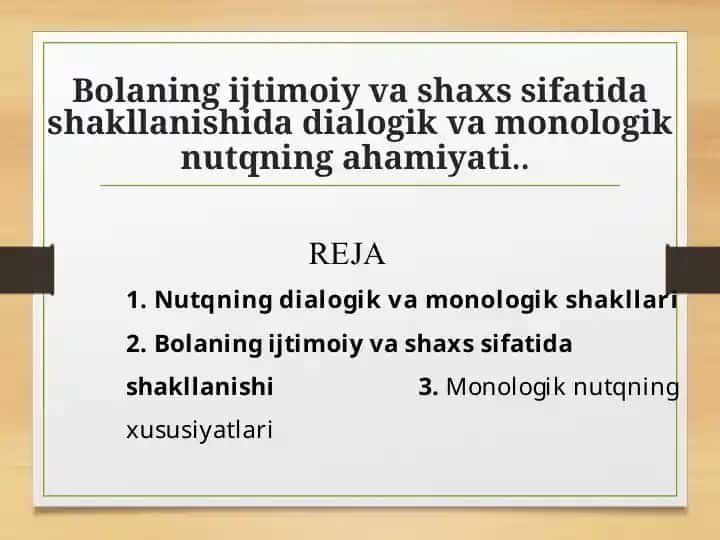 Bolaning ijtimoiy va shaxs sifatida shakllanishida dialogik va monologik nutqning ahamiyati..

REJA

1. Nutqning dialogik va monologik shakllari

2. Bolaning ijtimoiy va shaxs sifatida shakllanishi

3. Monologik nutqning xususiyatlari